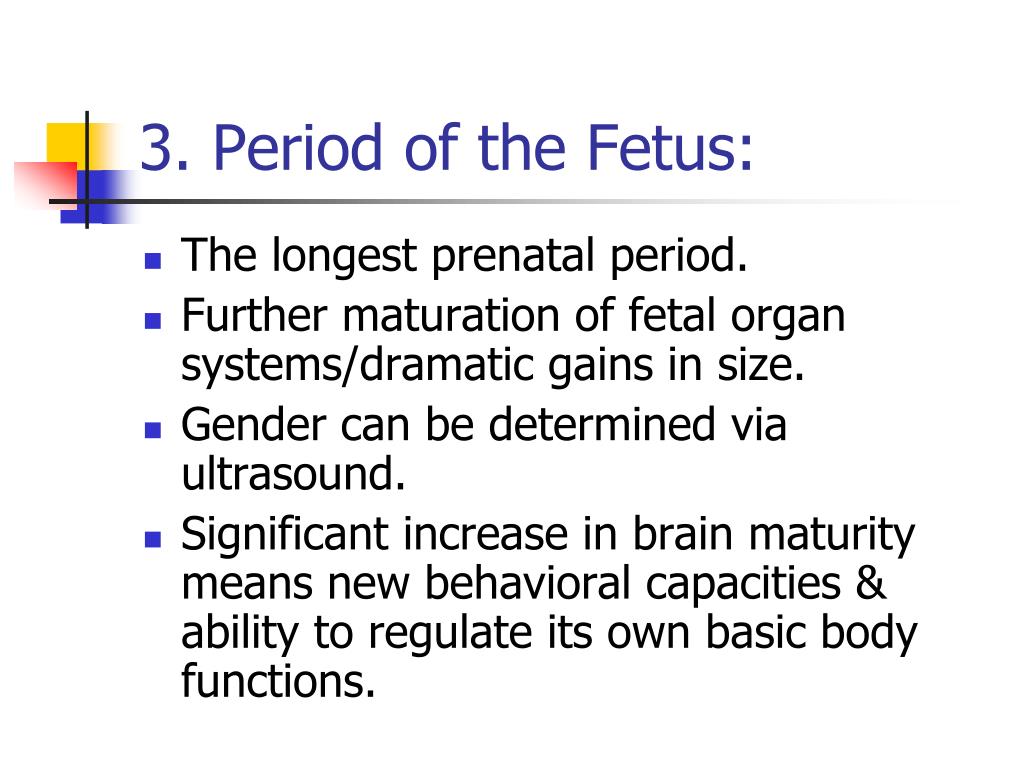 3. Period of the Fetus:

- The longest prenatal period.
- Further maturation of fetal organ systems/dramatic gains in size.
- Gender can be determined via ultrasound.
- Significant increase in brain maturity means new behavioral capacities & ability to regulate its own basic body functions.